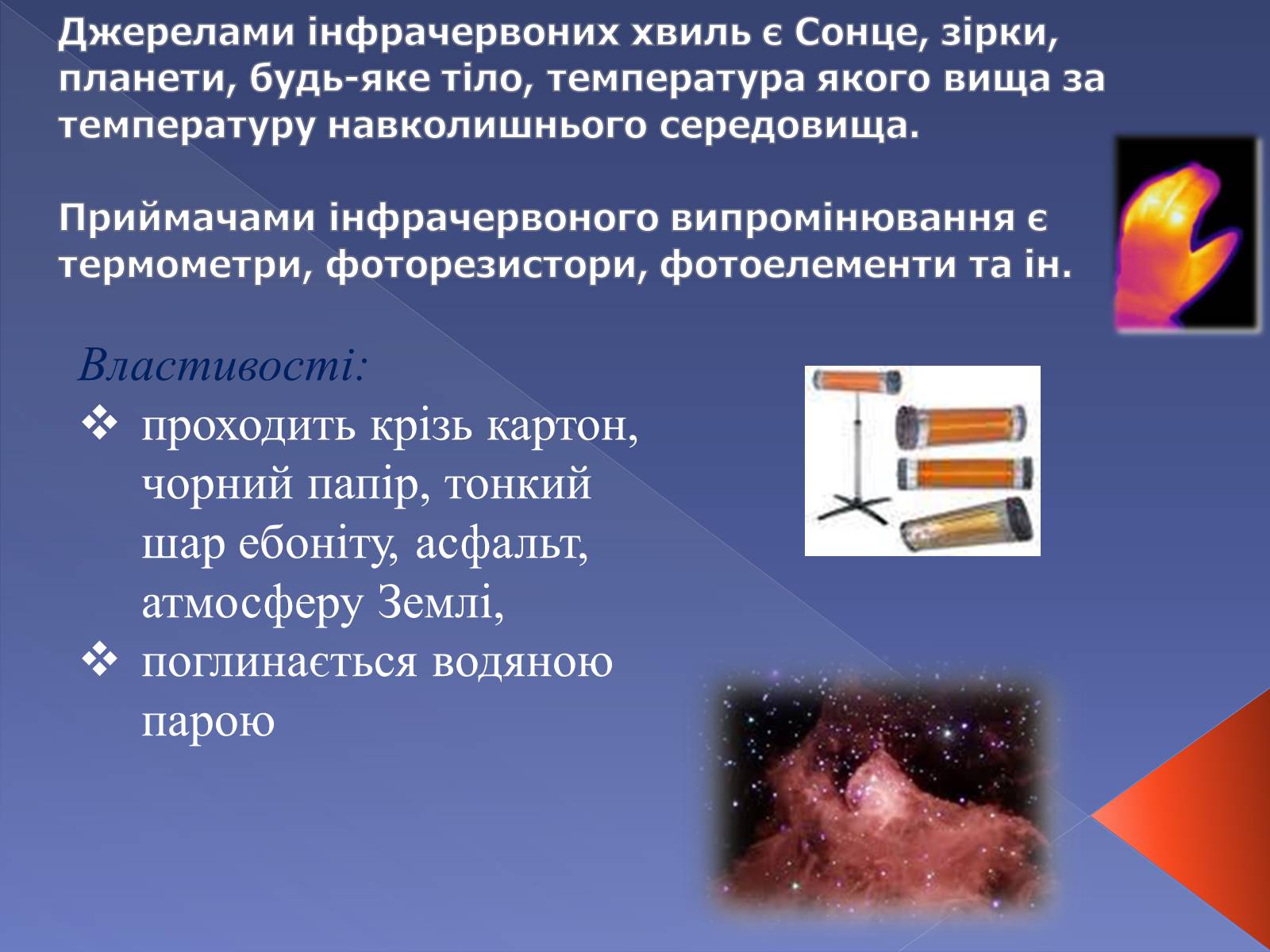 Джерелами інфрачервоних хвиль є Сонце, зірки, планети, будь-яке тіло, температура якого вища за температуру навколишнього середовища.

Приймачами інфрачервоного випромінювання є термометри, фоторезистори, фотоелементи та ін.

Властивості:

❖ проходить крізь картон, чорний папір, тонкий шар ебоніту, асфальт, атмосферу Землі,

❖ поглинається водяною парою